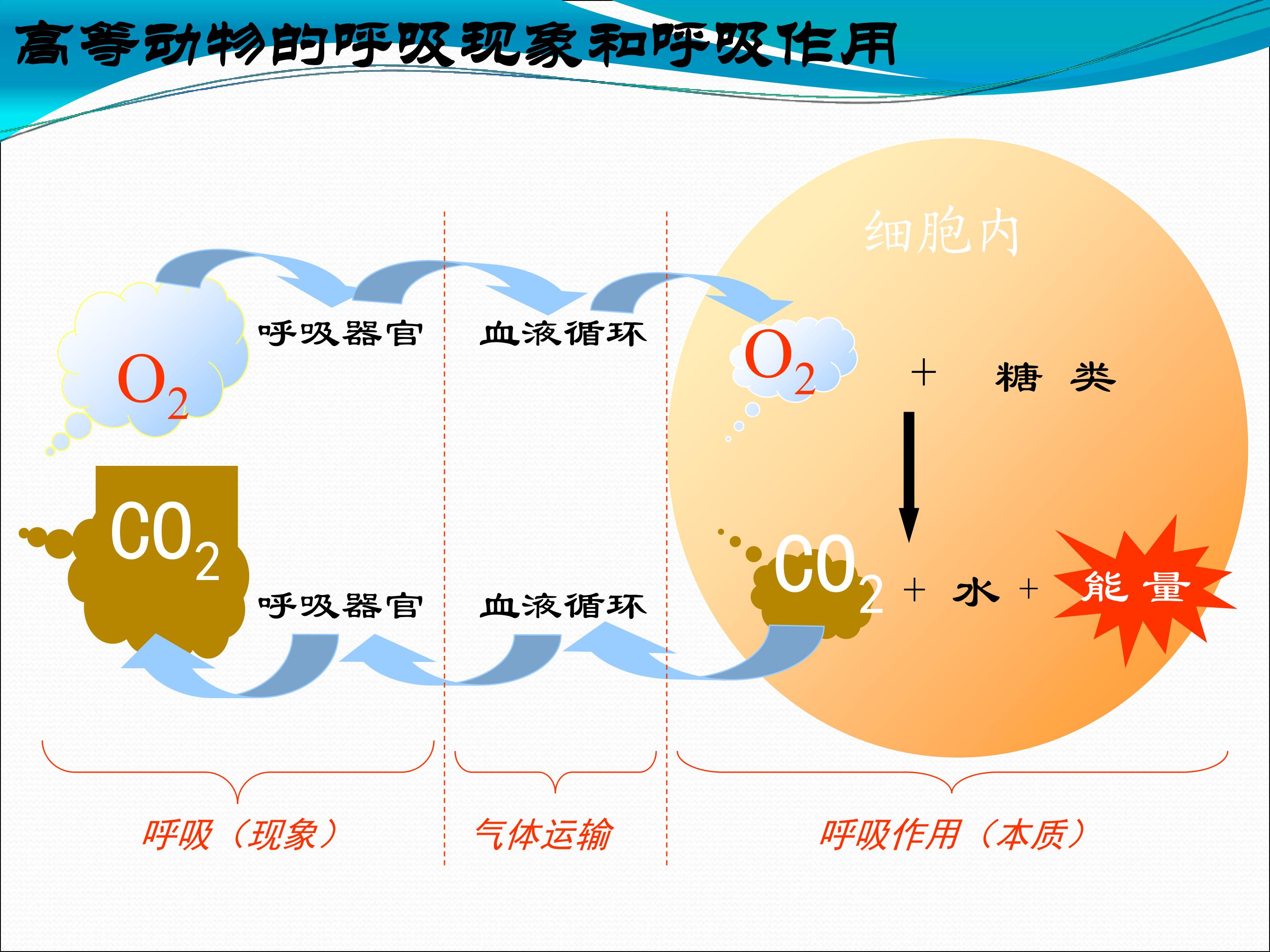 高等动物的呼吸现象和呼吸作用

细胞内

$O_2$

呼吸器官

血液循环

$O_2$ + 糖 类

$CO_2$

呼吸器官

血液循环

$CO_2$ + 水 + 能 量

呼吸（现象）

气体运输

呼吸作用（本质）